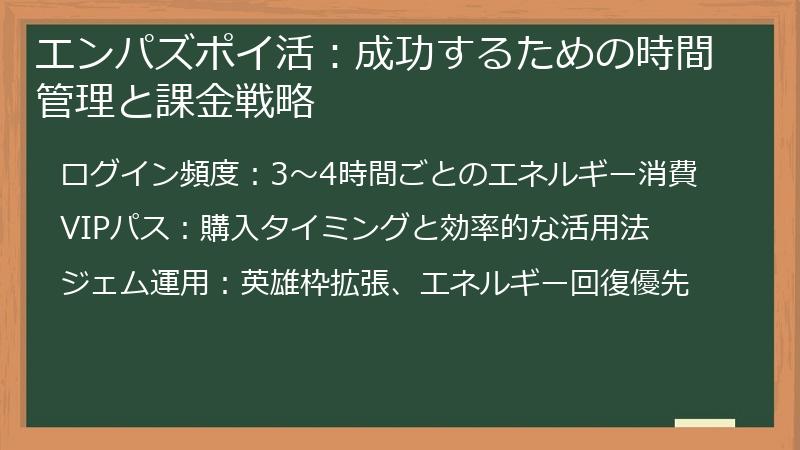 エンパズポイ活：成功するための時間管理と課金戦略

ログイン頻度：3～4時間ごとのエネルギー消費

VIPパス：購入タイミングと効率的な活用法

ジェム運用：英雄枠拡張、エネルギー回復優先